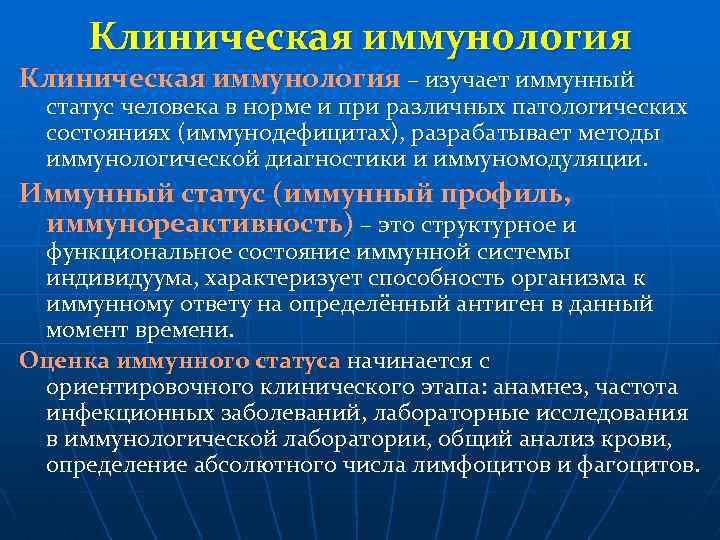 Клиническая иммунология

Клиническая иммунология – изучает иммунный статус человека в норме и при различных патологических состояниях (иммунодефицитах), разрабатывает методы иммунологической диагностики и иммуномодуляции.

Иммунный статус (иммунный профиль, иммунореактивность) – это структурное и функциональное состояние иммунной системы индивидуума, характеризует способность организма к иммунному ответу на определённый антиген в данный момент времени.

Оценка иммунного статуса начинается с ориентировочного клинического этапа: анамнез, частота инфекционных заболеваний, лабораторные исследования в иммунологической лаборатории, общий анализ крови, определение абсолютного числа лимфоцитов и фагоцитов.